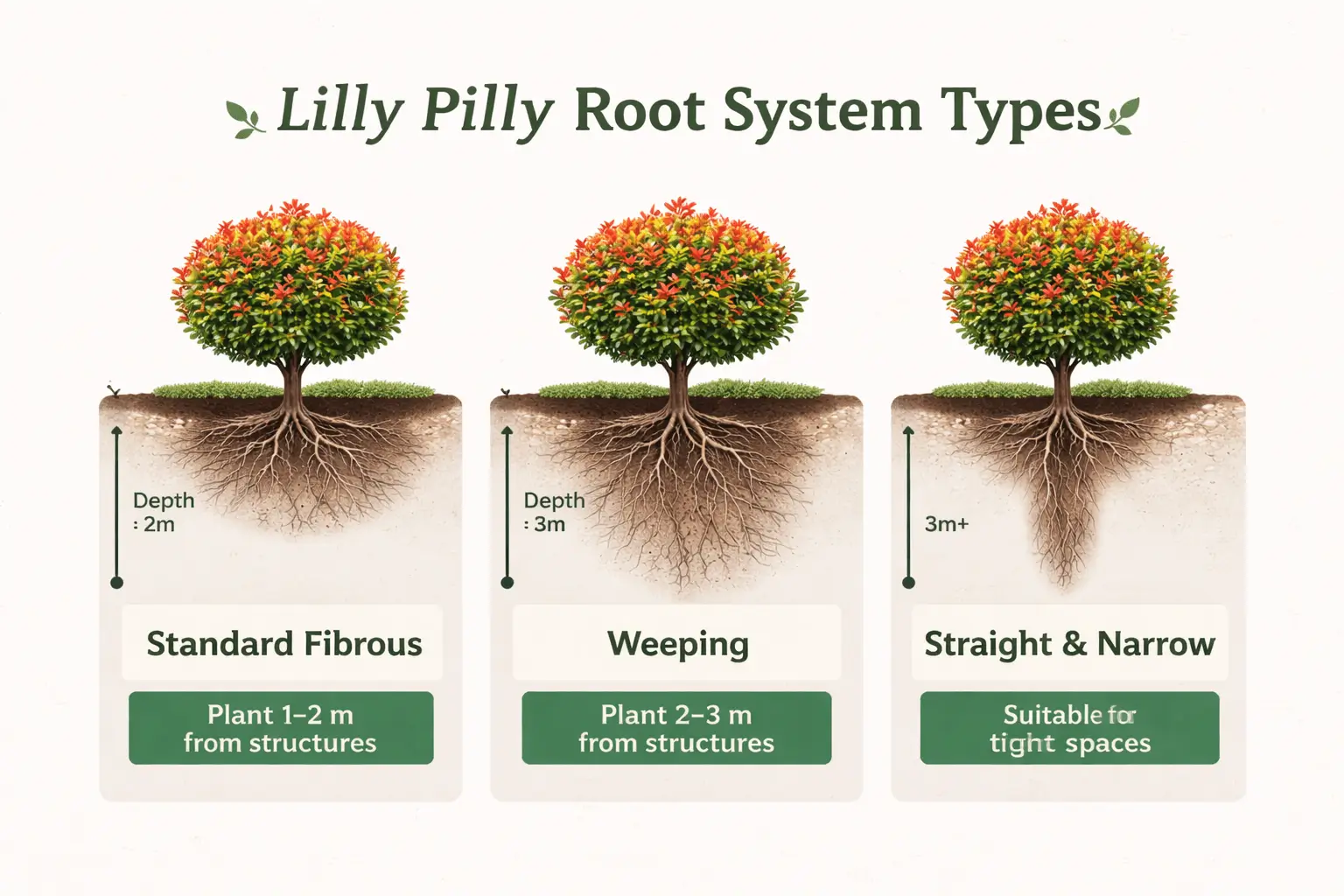 Lilly Pilly Root System Types

Depth
: 2m

Standard Fibrous

Plant 1–2 m
from structures

Depth
: 3m

Weeping

Plant 2–3 m
from structures

3m+

Straight & Narrow

Suitable for
tight spaces